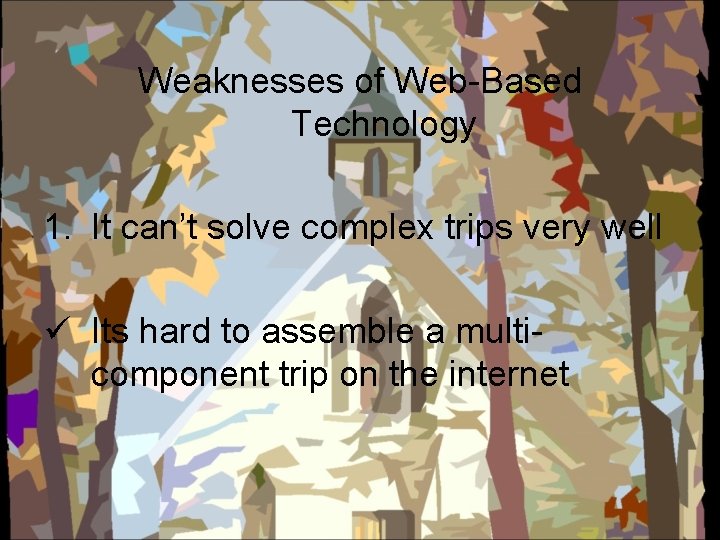 Weaknesses of Web-Based Technology

1. It can't solve complex trips very well

✓ Its hard to assemble a multi-component trip on the internet